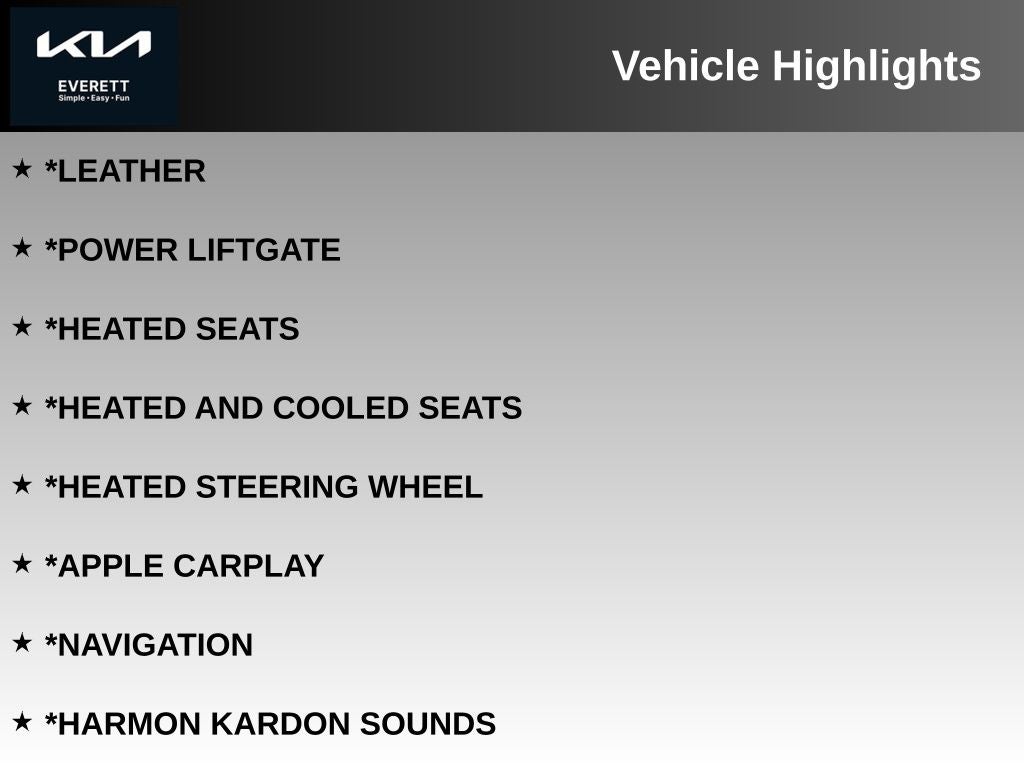 KIA
EVERETT
Simple • Easy • Fun

Vehicle Highlights

★ *LEATHER

★ *POWER LIFTGATE

★ *HEATED SEATS

★ *HEATED AND COOLED SEATS

★ *HEATED STEERING WHEEL

★ *APPLE CARPLAY

★ *NAVIGATION

★ *HARMON KARDON SOUNDS